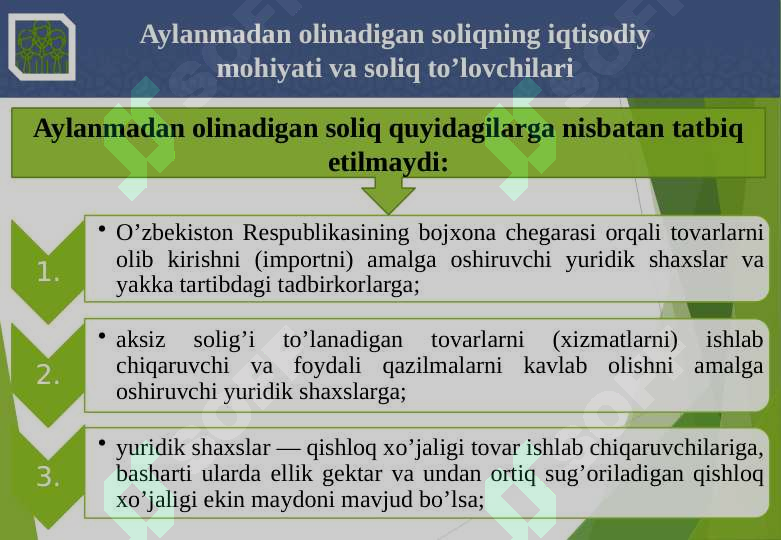 Aylanmadan olinadigan soliqning iqtisodiy mohiyati va soliq to’lovchilari

Aylanmadan olinadigan soliq quyidagilarga nisbatan tatbiq etilmaydi:

1.

• O’zbekiston Respublikasining bojxona chegarasi orqali tovarlarni olib kirishni (importni) amalga oshiruvchi yuridik shaxslar va yakka tartibdagi tadbirkorlarga;

2.

• aksiz solig’i to’lanadigan tovarlarni (xizmatlarni) ishlab chiqaruvchi va foydali qazilmalarni kavlab olishni amalga oshiruvchi yuridik shaxslarga;

3.

• yuridik shaxslar — qishloq xo’jaligi tovar ishlab chiqaruvchilariga, basharti ularda ellik gektar va undan ortiq sug’oriladigan qishloq xo’jaligi ekin maydoni mavjud bo’lsa;